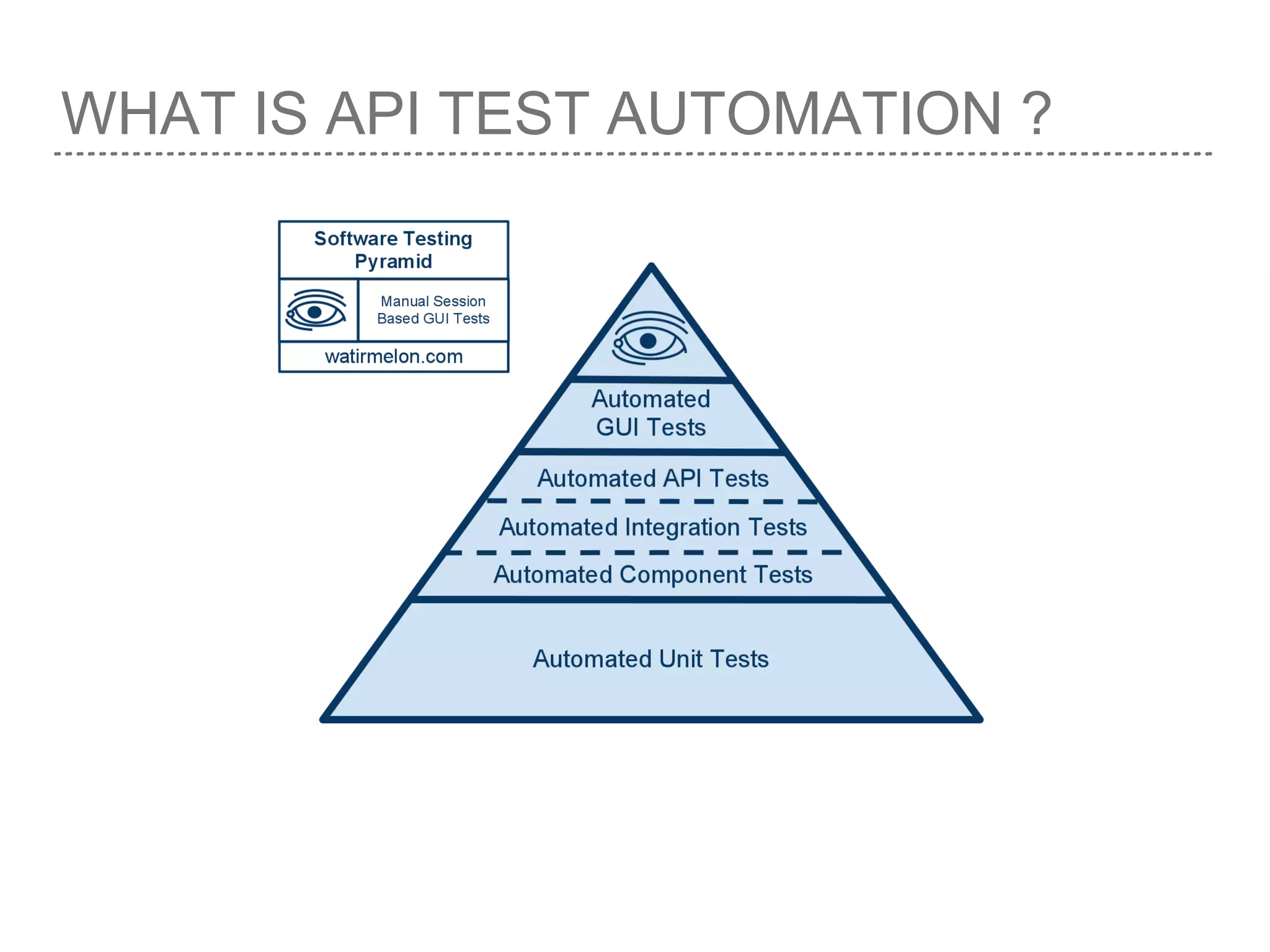 WHAT IS API TEST AUTOMATION ?

Software Testing Pyramid

Manual Session Based GUI Tests

watirmelon.com

Automated GUI Tests

Automated API Tests

Automated Integration Tests

Automated Component Tests

Automated Unit Tests